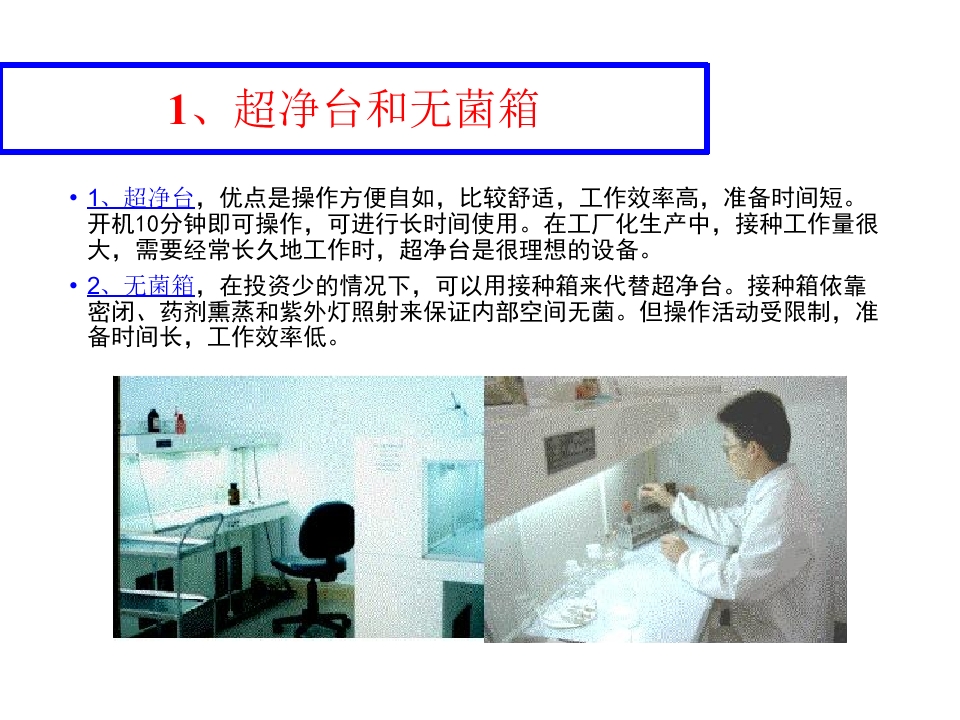 1、超净台和无菌箱

• 1、超净台，优点是操作方便自如，比较舒适，工作效率高，准备时间短。开机10分钟即可操作，可进行长时间使用。在工厂化生产中，接种工作量很大，需要经常长久地工作时，超净台是很理想的设备。

• 2、无菌箱，在投资少的情况下，可以用接种箱来代替超净台。接种箱依靠密闭、药剂熏蒸和紫外灯照射来保证内部空间无菌。但操作活动受限制，准备时间长，工作效率低。